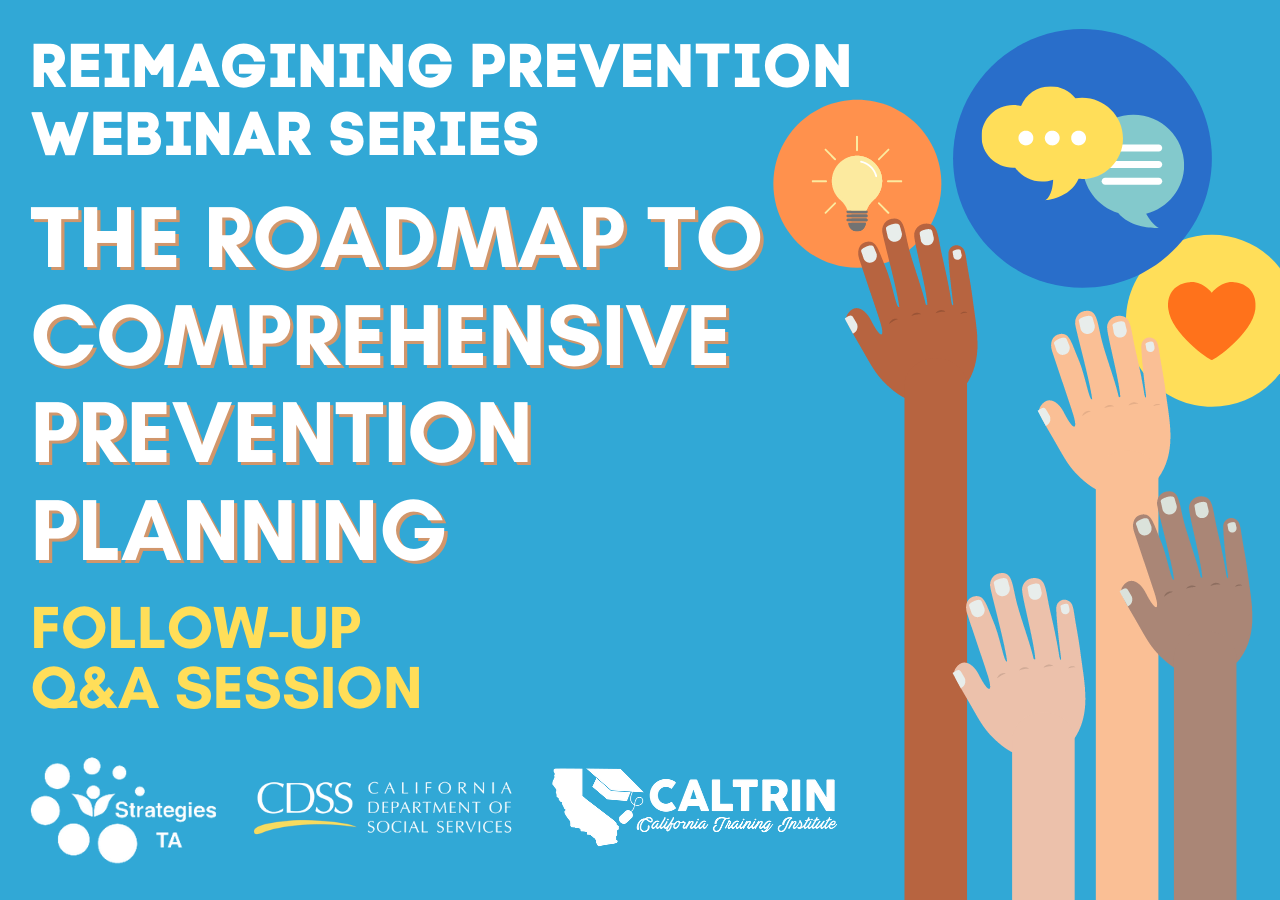 REIMAGINING PREVENTION WEBINAR SERIES

THE ROADMAP TO COMPREHENSIVE PREVENTION PLANNING

FOLLOW-UP Q&A SESSION

Strategies TA

CDSS CALIFORNIA DEPARTMENT OF SOCIAL SERVICES

CALTRIN California Training Institute